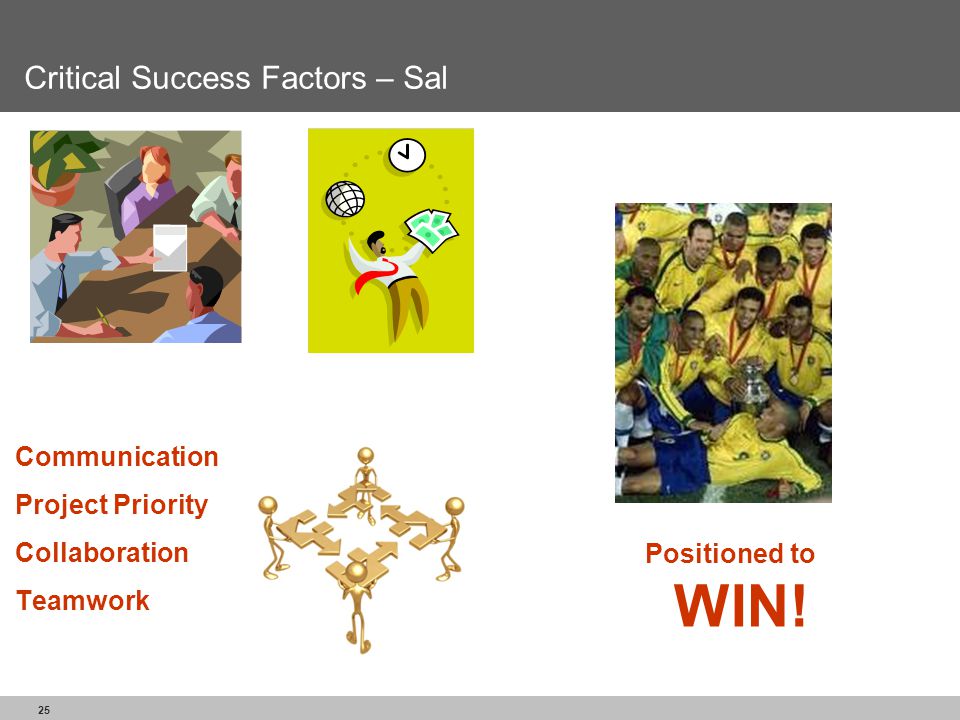 Critical Success Factors – Sal

Communication

Project Priority

Collaboration

Teamwork

Positioned to

WIN!

25